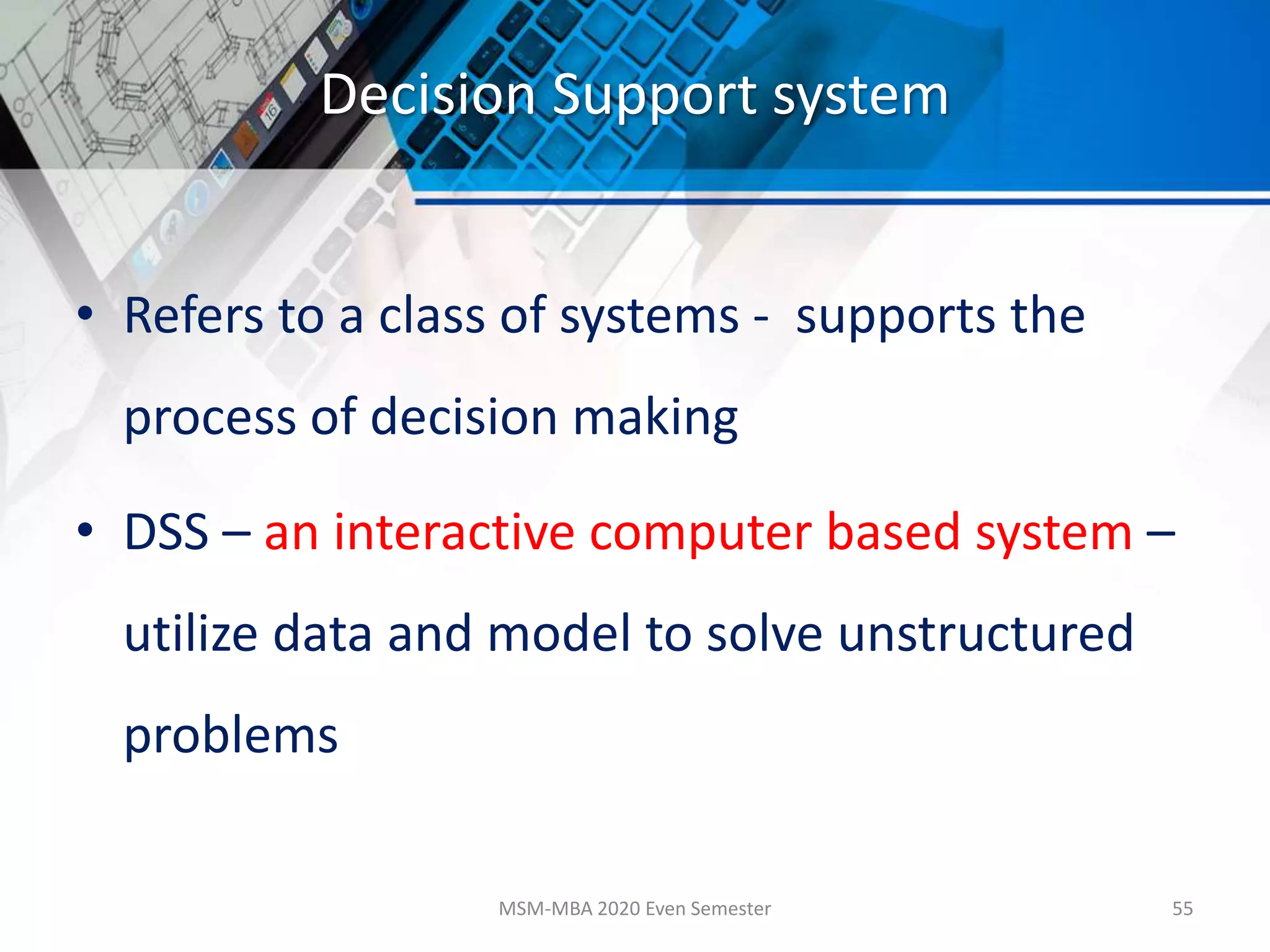 Decision Support system

• Refers to a class of systems - supports the process of decision making

• DSS – an interactive computer based system – utilize data and model to solve unstructured problems

MSM-MBA 2020 Even Semester

55